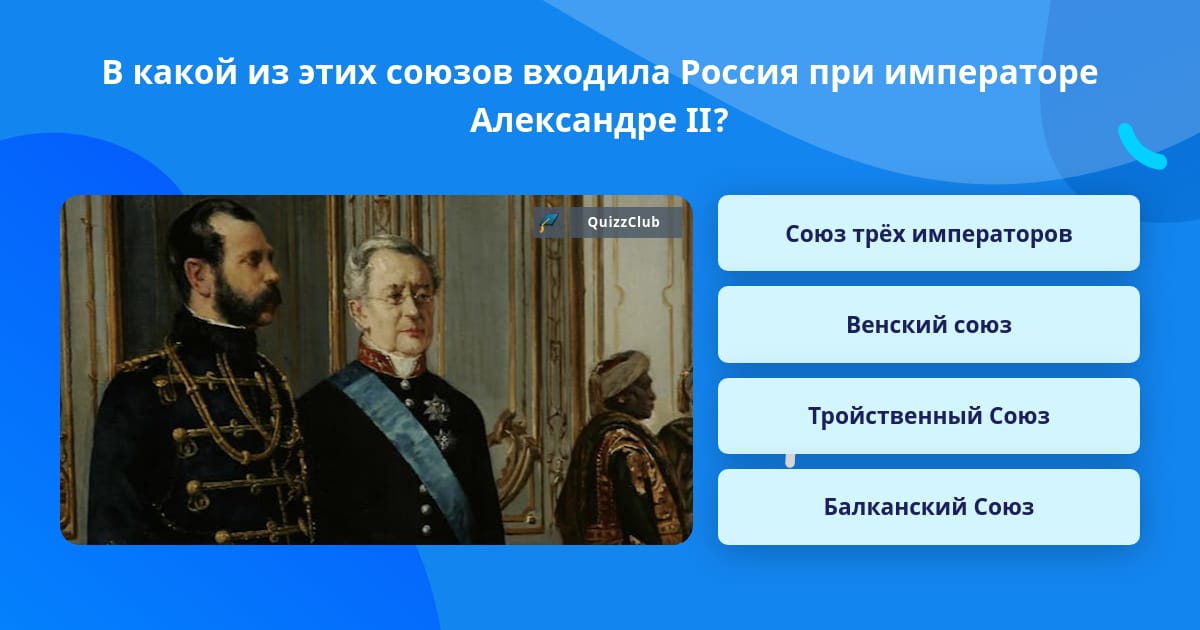 В какой из этих союзов входила Россия при императоре Александре II?

QuizzClub

Союз трёх императоров

Венский союз

Тройственный Союз

Балканский Союз